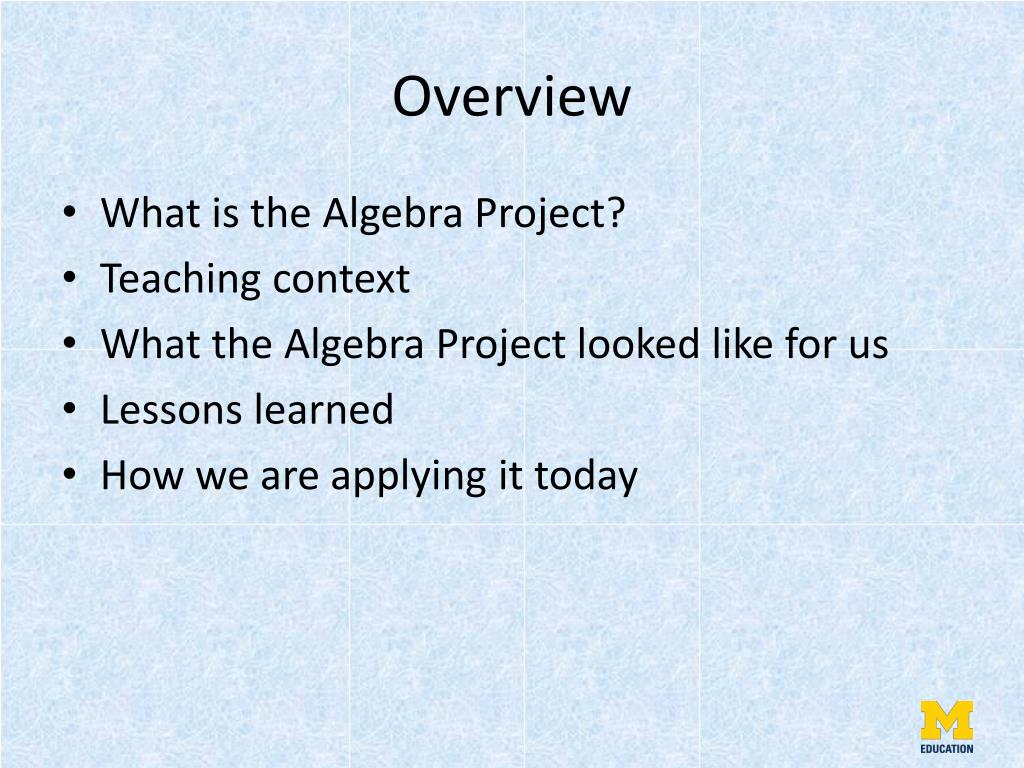 Overview

• What is the Algebra Project?
• Teaching context
• What the Algebra Project looked like for us
• Lessons learned
• How we are applying it today

M
EDUCATION